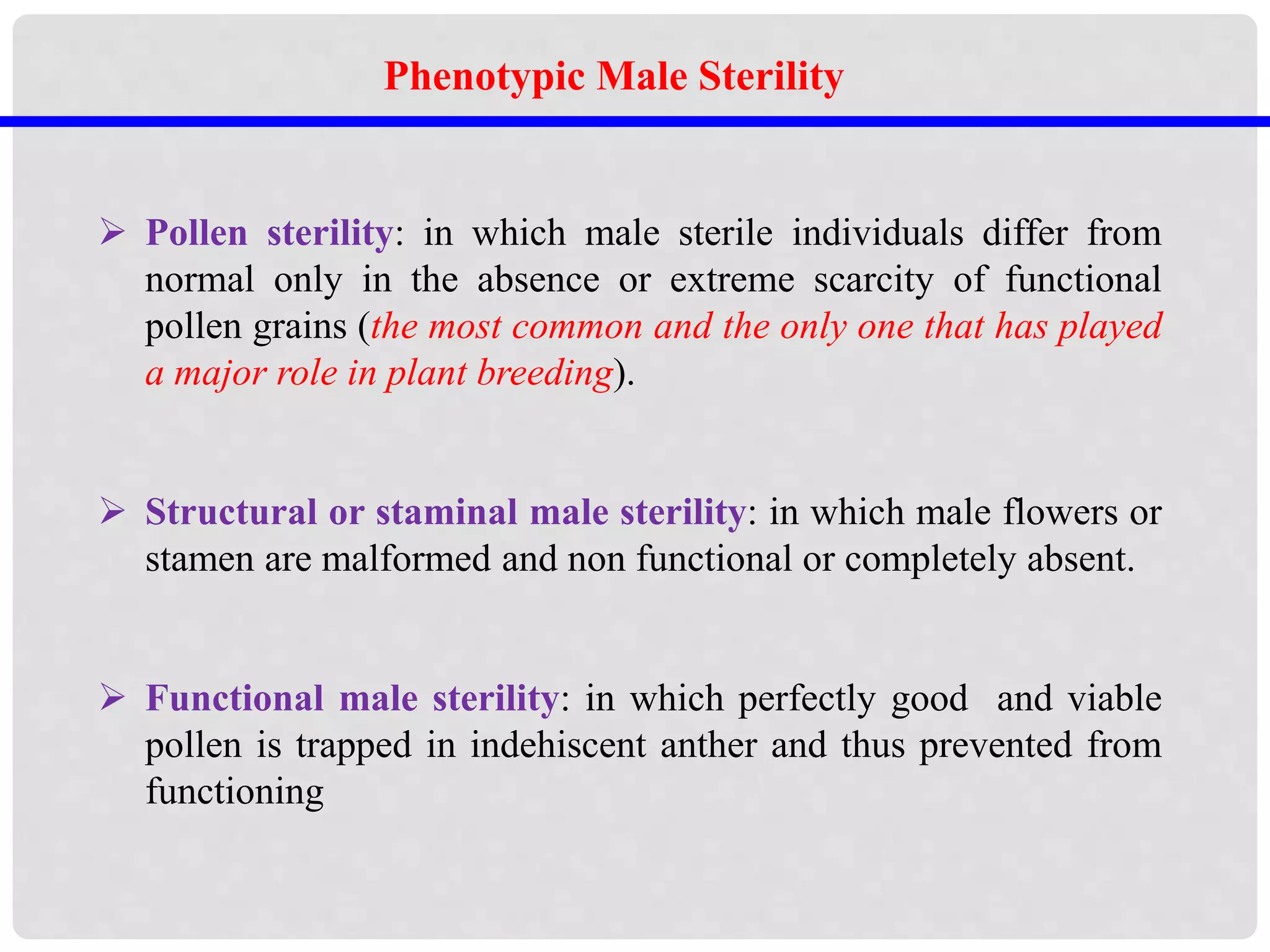 Phenotypic Male Sterility

➢ Pollen sterility: in which male sterile individuals differ from normal only in the absence or extreme scarcity of functional pollen grains (the most common and the only one that has played a major role in plant breeding).

➢ Structural or staminal male sterility: in which male flowers or stamen are malformed and non functional or completely absent.

➢ Functional male sterility: in which perfectly good  and viable pollen is trapped in indehiscent anther and thus prevented from functioning